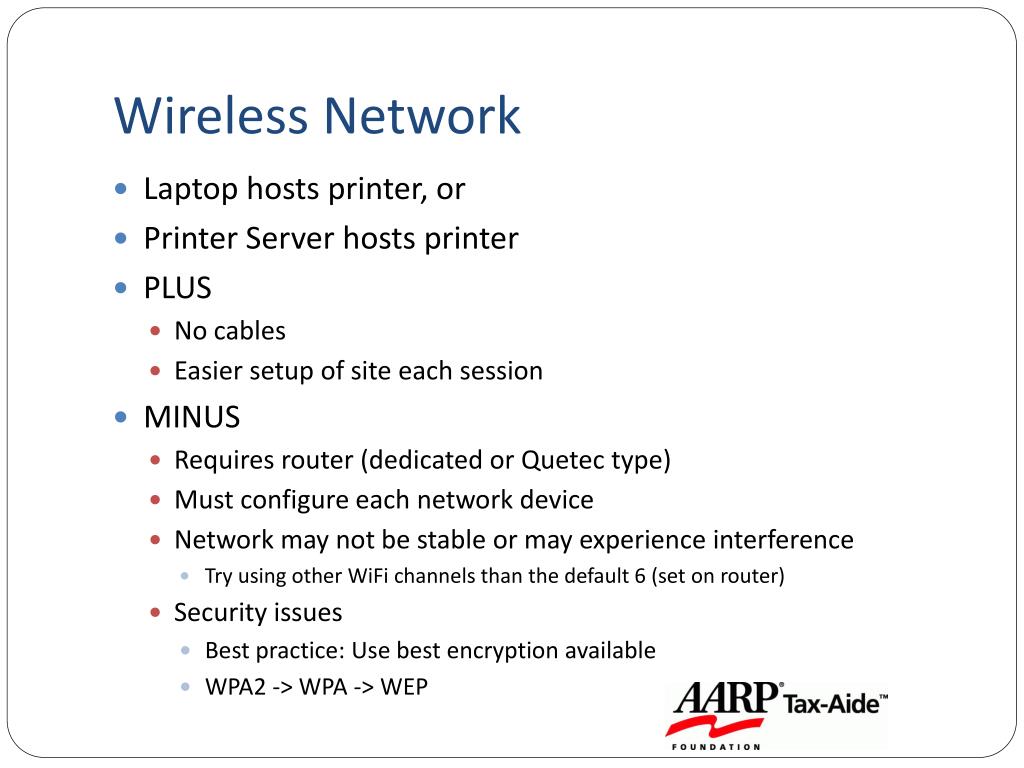 Wireless Network

- Laptop hosts printer, or
- Printer Server hosts printer
- PLUS
  - No cables
  - Easier setup of site each session
- MINUS
  - Requires router (dedicated or Quetec type)
  - Must configure each network device
  - Network may not be stable or may experience interference
    - Try using other WiFi channels than the default 6 (set on router)
  - Security issues
    - Best practice: Use best encryption available
    - WPA2 -> WPA -> WEP

AARP® Tax-Aide™
FOUNDATION